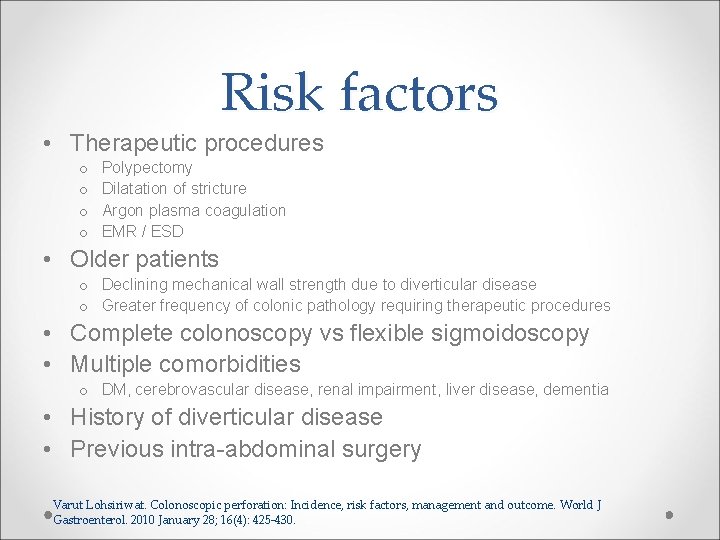 Risk factors

• Therapeutic procedures
  o Polypectomy
  o Dilatation of stricture
  o Argon plasma coagulation
  o EMR / ESD
• Older patients
  o Declining mechanical wall strength due to diverticular disease
  o Greater frequency of colonic pathology requiring therapeutic procedures
• Complete colonoscopy vs flexible sigmoidoscopy
• Multiple comorbidities
  o DM, cerebrovascular disease, renal impairment, liver disease, dementia
• History of diverticular disease
• Previous intra-abdominal surgery

Varut Lohsiriwat. Colonoscopic perforation: Incidence, risk factors, management and outcome. World J Gastroenterol. 2010 January 28; 16(4): 425-430.